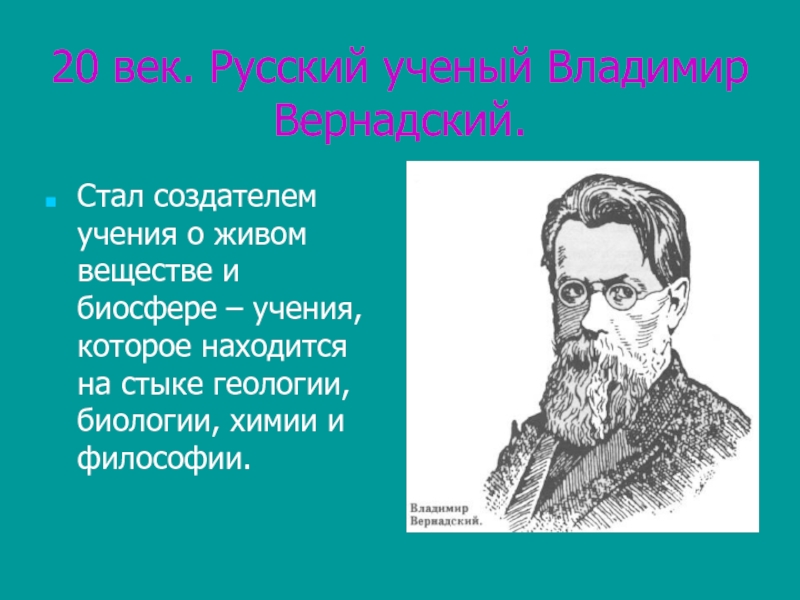 20 век. Русский ученый Владимир Вернадский.

Стал создателем учения о живом веществе и биосфере – учения, которое находится на стыке геологии, биологии, химии и философии.

Владимир Вернадский.